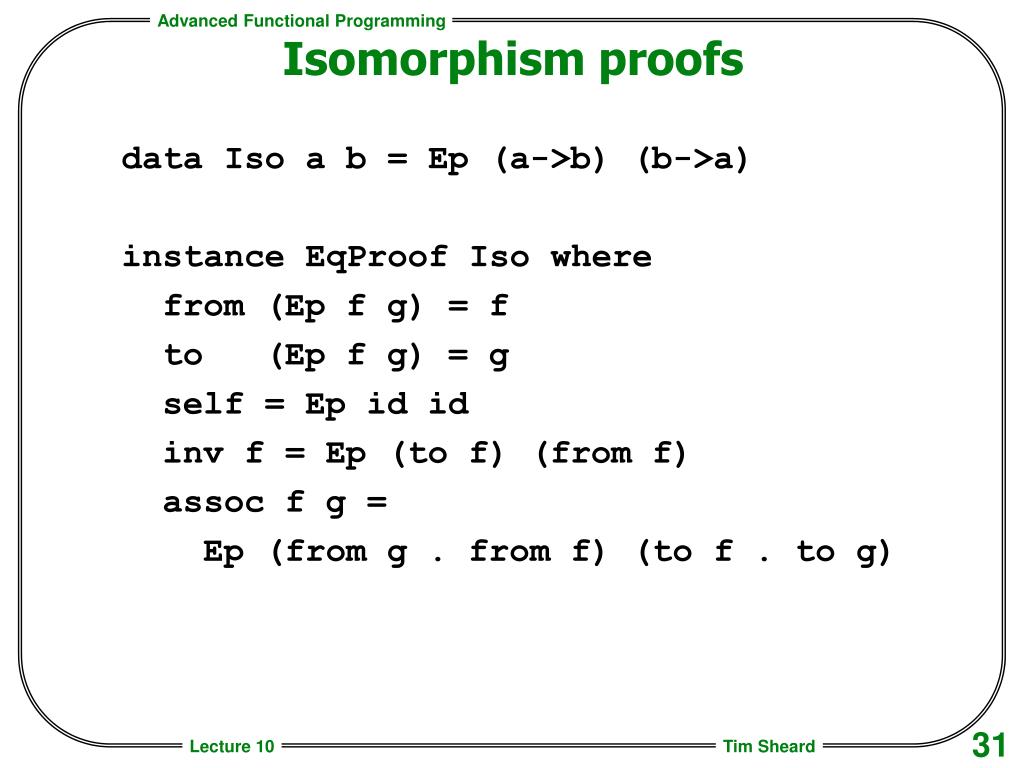 Advanced Functional Programming

Isomorphism proofs

data Iso a b = Ep (a->b) (b->a)

instance EqProof Iso where
  from (Ep f g) = f
  to   (Ep f g) = g
  self = Ep id id
  inv f = Ep (to f) (from f)
  assoc f g =
    Ep (from g . from f) (to f . to g)

Lecture 10

Tim Sheard

31